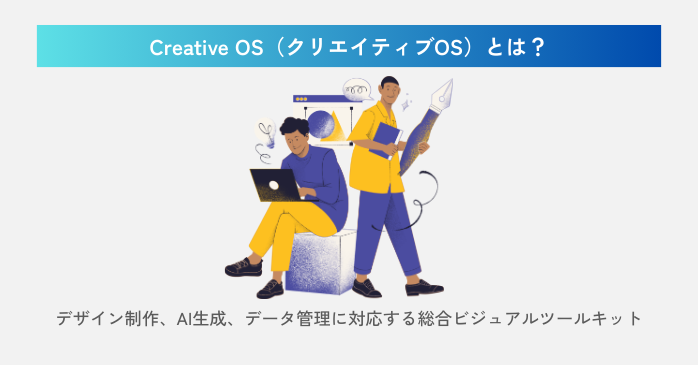 Creative OS（クリエイティブOS）とは？

デザイン制作、AI生成、データ管理に対応する総合ビジュアルツールキット